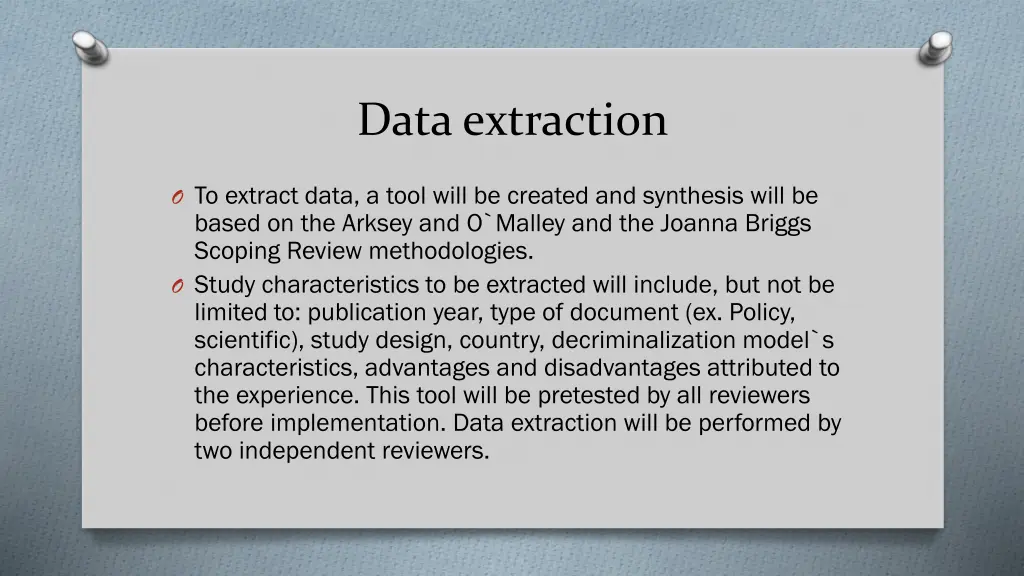 Data extraction

O To extract data, a tool will be created and synthesis will be based on the Arksey and O`Malley and the Joanna Briggs Scoping Review methodologies.

O Study characteristics to be extracted will include, but not be limited to: publication year, type of document (ex. Policy, scientific), study design, country, decriminalization model`s characteristics, advantages and disadvantages attributed to the experience. This tool will be pretested by all reviewers before implementation. Data extraction will be performed by two independent reviewers.